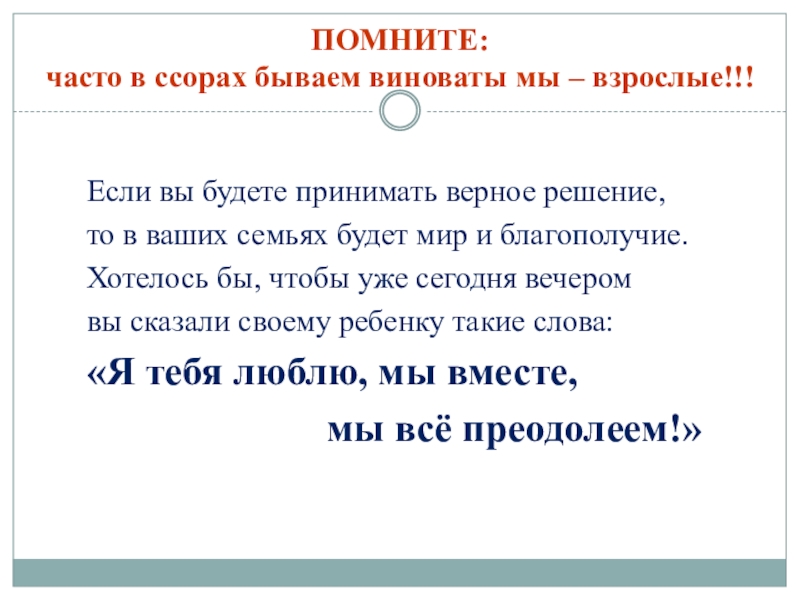 ПОМНИТЕ:
часто в ссорах бываем виноваты мы – взрослые!!!

Если вы будете принимать верное решение, то в ваших семьях будет мир и благополучие. Хотелось бы, чтобы уже сегодня вечером вы сказали своему ребенку такие слова:

«Я тебя люблю, мы вместе, мы всё преодолеем!»